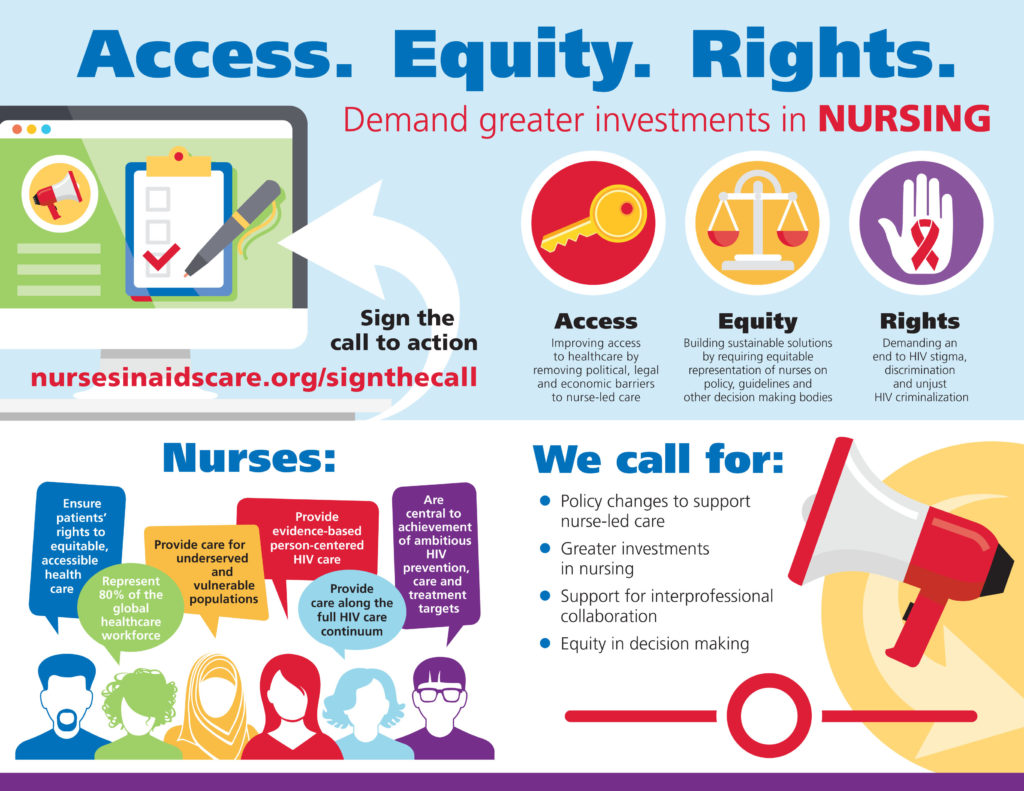 Access. Equity. Rights.

Demand greater investments in NURSING

Sign the call to action

nursesinaidscare.org/signthecall

Access
Improving access to healthcare by removing political, legal and economic barriers to nurse-led care

Equity
Building sustainable solutions by requiring equitable representation of nurses on policy, guidelines and other decision making bodies

Rights
Demanding an end to HIV stigma, discrimination and unjust HIV criminalization

Nurses:

Ensure patients' rights to equitable, accessible health care

Represent 80% of the global healthcare workforce

Provide care for underserved and vulnerable populations

Provide evidence-based person-centered HIV care

Provide care along the full HIV care continuum

Are central to achievement of ambitious HIV prevention, care and treatment targets

We call for:

Policy changes to support nurse-led care

Greater investments in nursing

Support for interprofessional collaboration

Equity in decision making